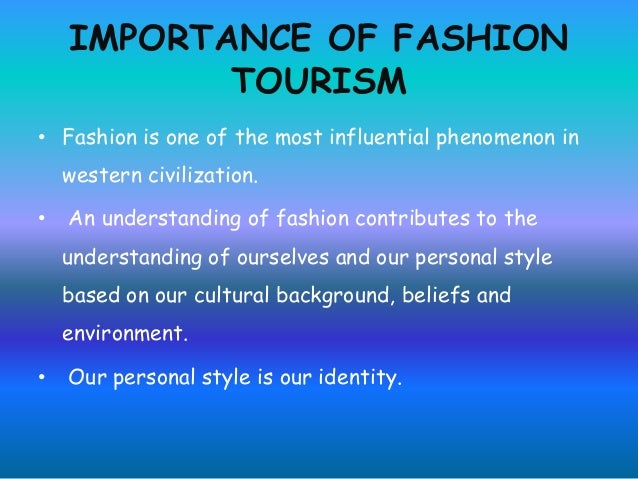 IMPORTANCE OF FASHION TOURISM

• Fashion is one of the most influential phenomenon in western civilization.

• An understanding of fashion contributes to the understanding of ourselves and our personal style based on our cultural background, beliefs and environment.

• Our personal style is our identity.